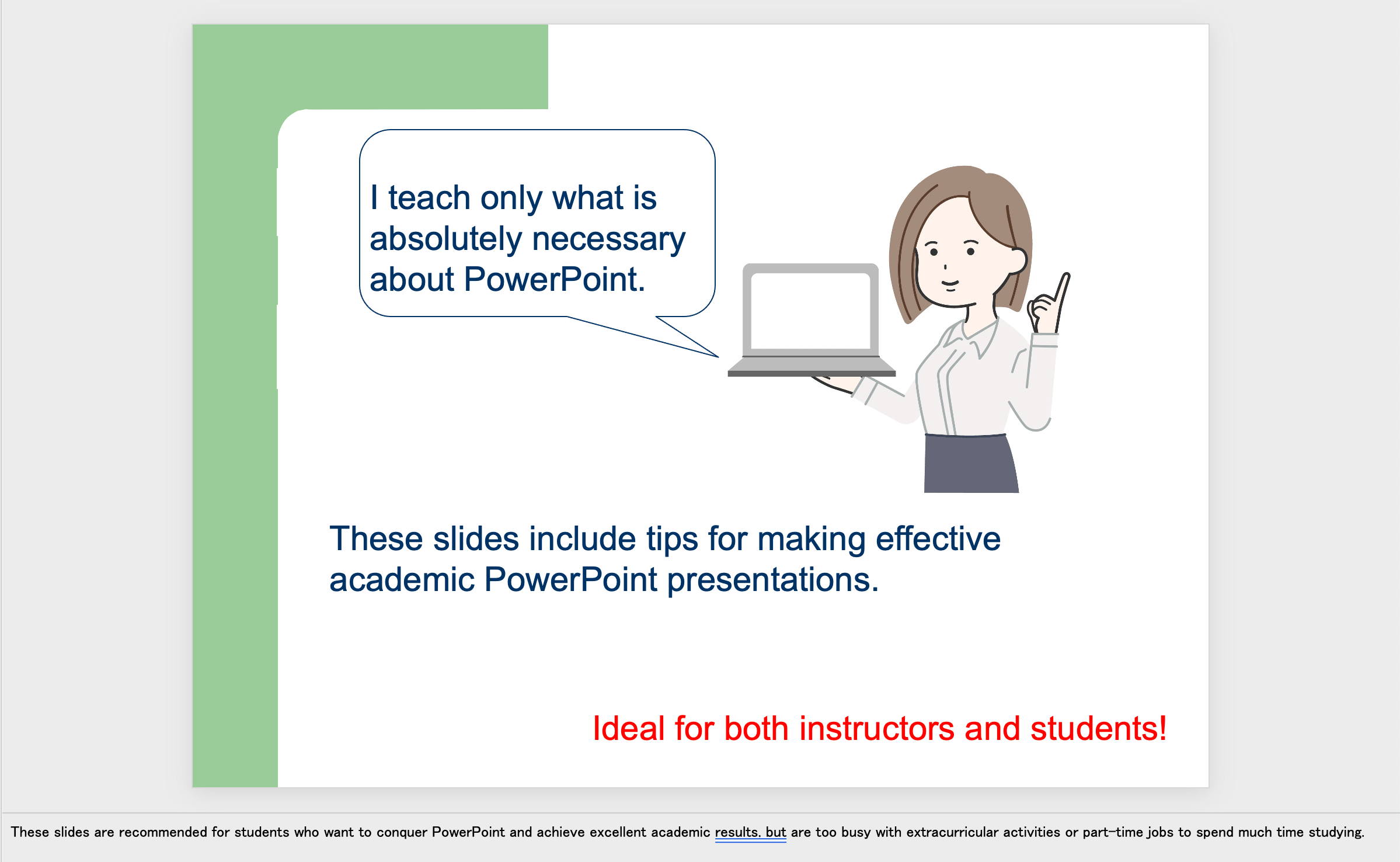 I teach only what is absolutely necessary about PowerPoint.

These slides include tips for making effective academic PowerPoint presentations.

Ideal for both instructors and students!

These slides are recommended for students who want to conquer PowerPoint and achieve excellent academic results. but are too busy with extracurricular activities or part-time jobs to spend much time studying.